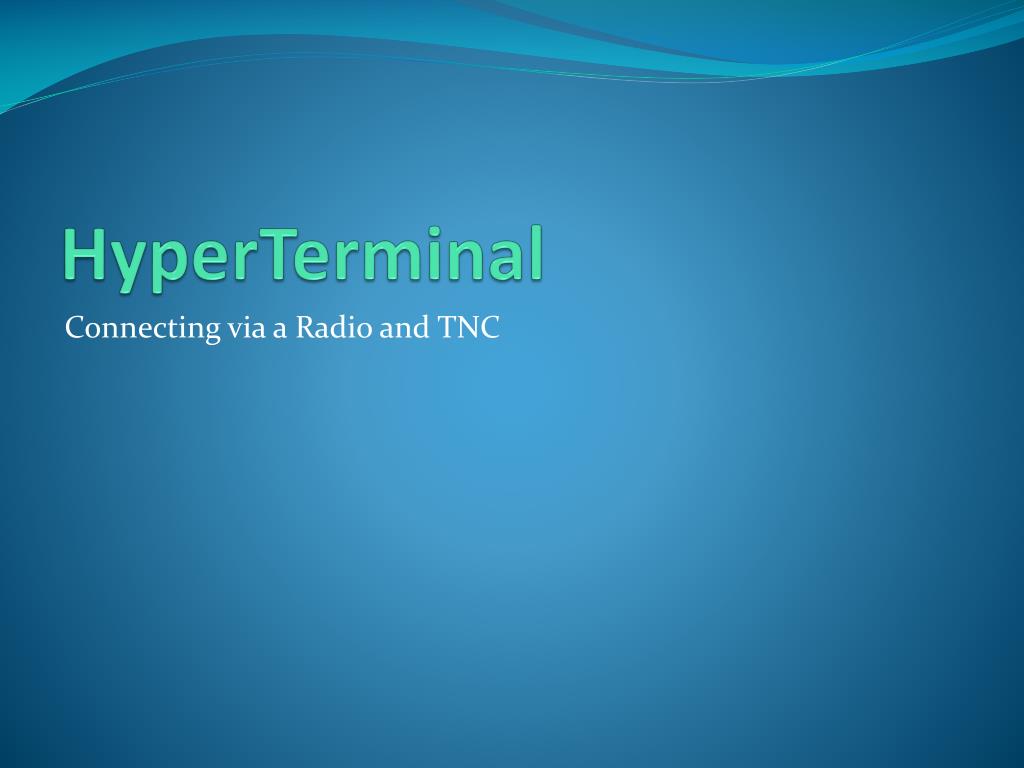 HyperTerminal

Connecting via a Radio and TNC